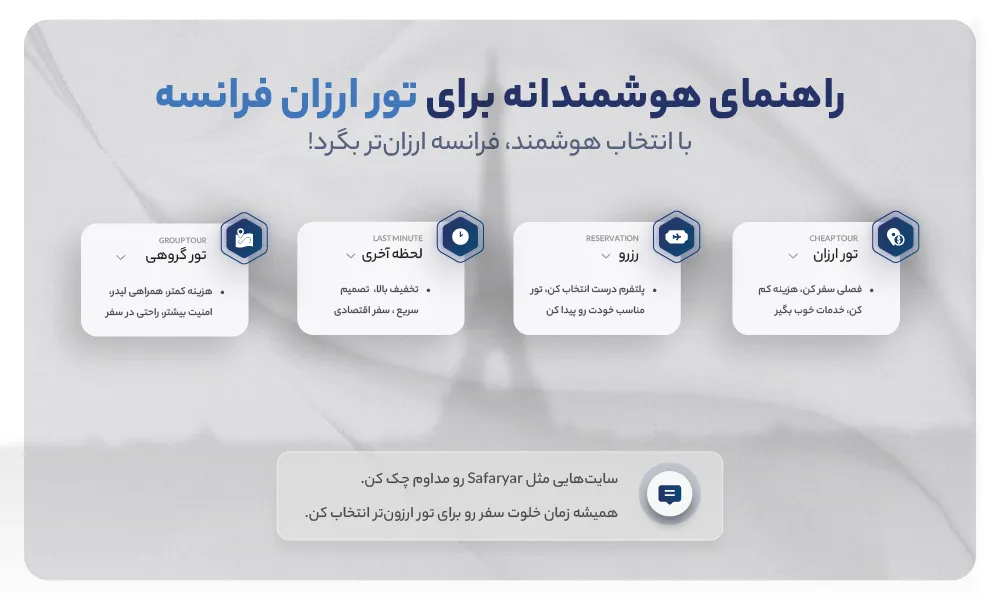 راهنمای هوشمندانه برای تور ارزان فرانسه
با انتخاب هوشمند، فرانسه ارزان‌تر بگرد!

CHEAP TOUR
تور ارزان
• فصلی سفر کن، هزینه کم کن، خدمات خوب بگیر

RESERVATION
رزرو
• پلتفرم درست انتخاب کن، تور مناسب خودت رو پیدا کن

LAST MINUTE
لحظه آخری
• تخفیف بالا، تصمیم سریع ، سفر اقتصادی

GROUP TOUR
تور گروهی
• هزینه کمتر، همراهی لیدر، امنیت بیشتر، راحتی در سفر

سایت‌هایی مثل Safaryar رو مداوم چک کن.
همیشه زمان خلوت سفر رو برای تور ارزون‌تر انتخاب کن.